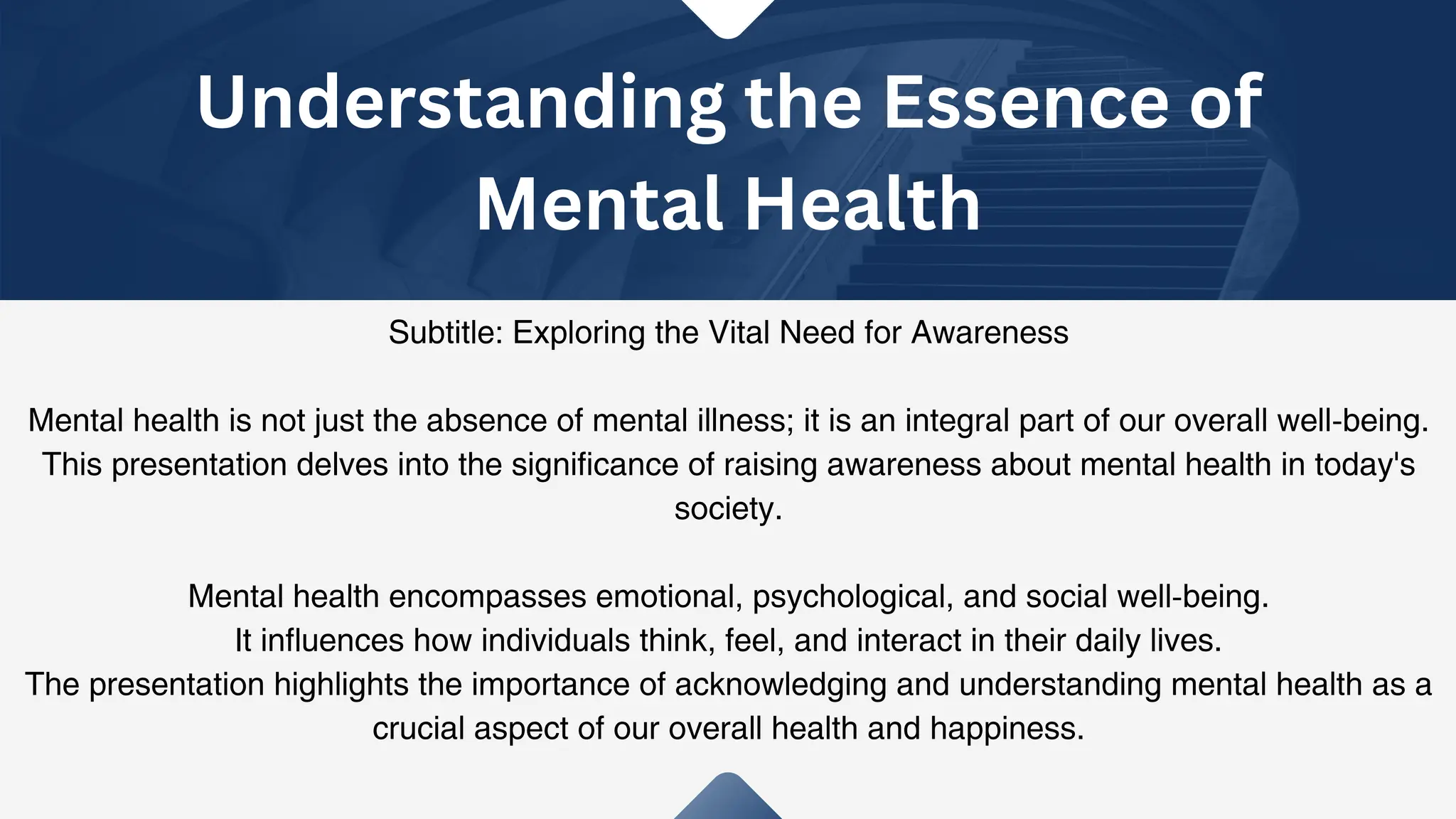 Understanding the Essence of Mental Health

Subtitle: Exploring the Vital Need for Awareness

Mental health is not just the absence of mental illness; it is an integral part of our overall well-being. This presentation delves into the significance of raising awareness about mental health in today's society.

Mental health encompasses emotional, psychological, and social well-being.
It influences how individuals think, feel, and interact in their daily lives.
The presentation highlights the importance of acknowledging and understanding mental health as a crucial aspect of our overall health and happiness.